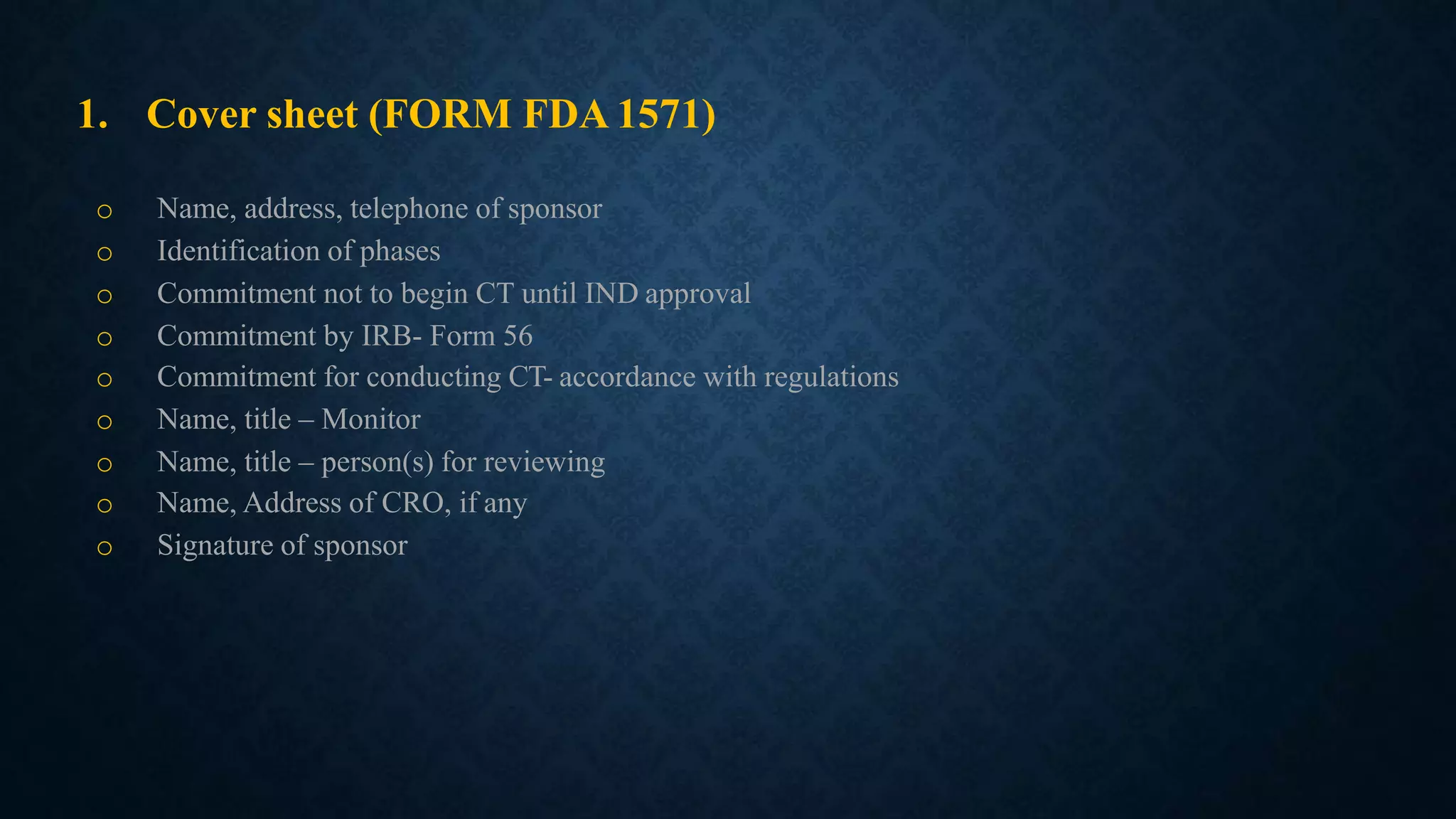 1. Cover sheet (FORM FDA 1571)

○ Name, address, telephone of sponsor
○ Identification of phases
○ Commitment not to begin CT until IND approval
○ Commitment by IRB- Form 56
○ Commitment for conducting CT- accordance with regulations
○ Name, title – Monitor
○ Name, title – person(s) for reviewing
○ Name, Address of CRO, if any
○ Signature of sponsor